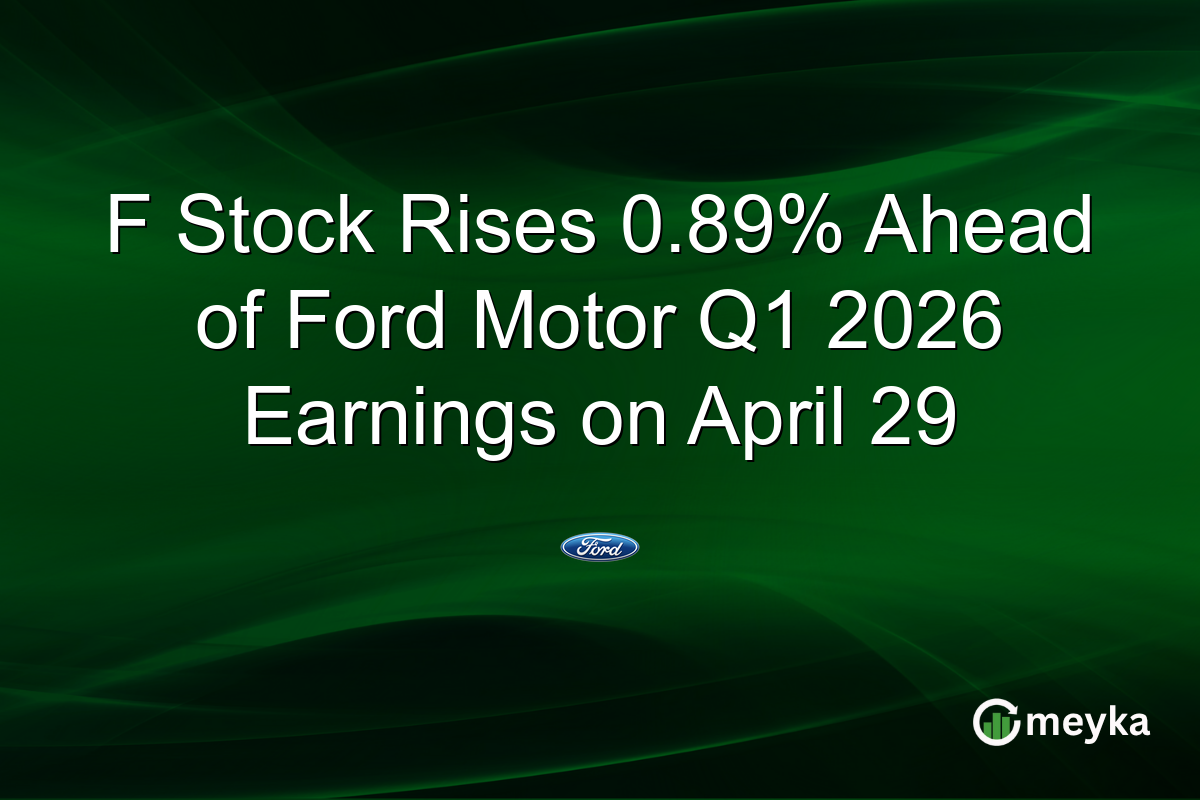 F Stock Rises 0.89% Ahead of Ford Motor Q1 2026 Earnings on April 29

Ford

meyka